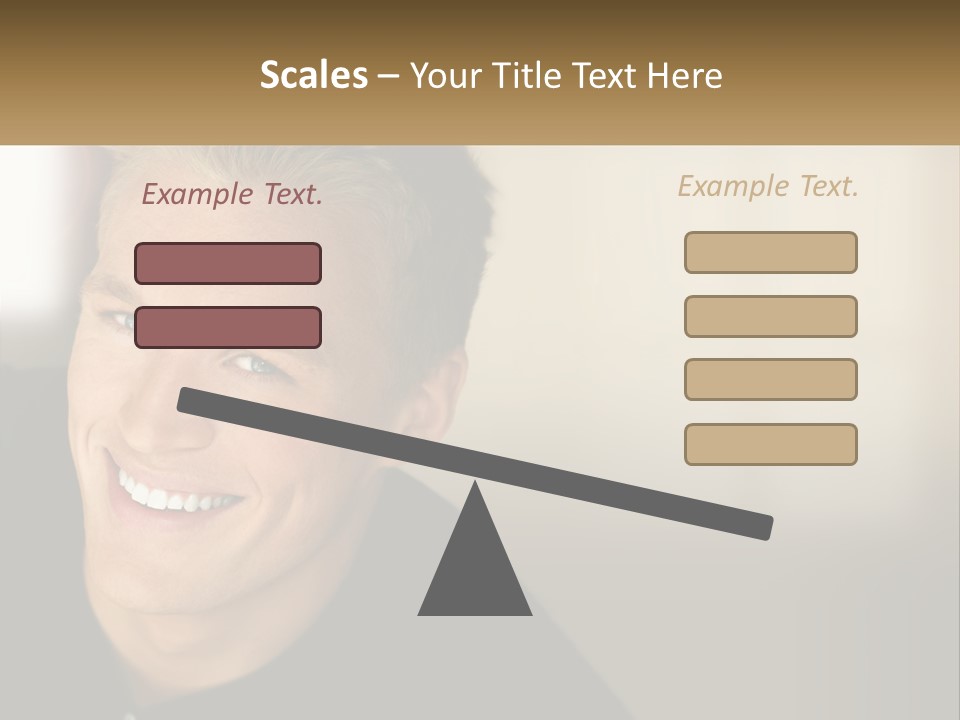 Scales – Your Title Text Here

Example Text.

Example Text.